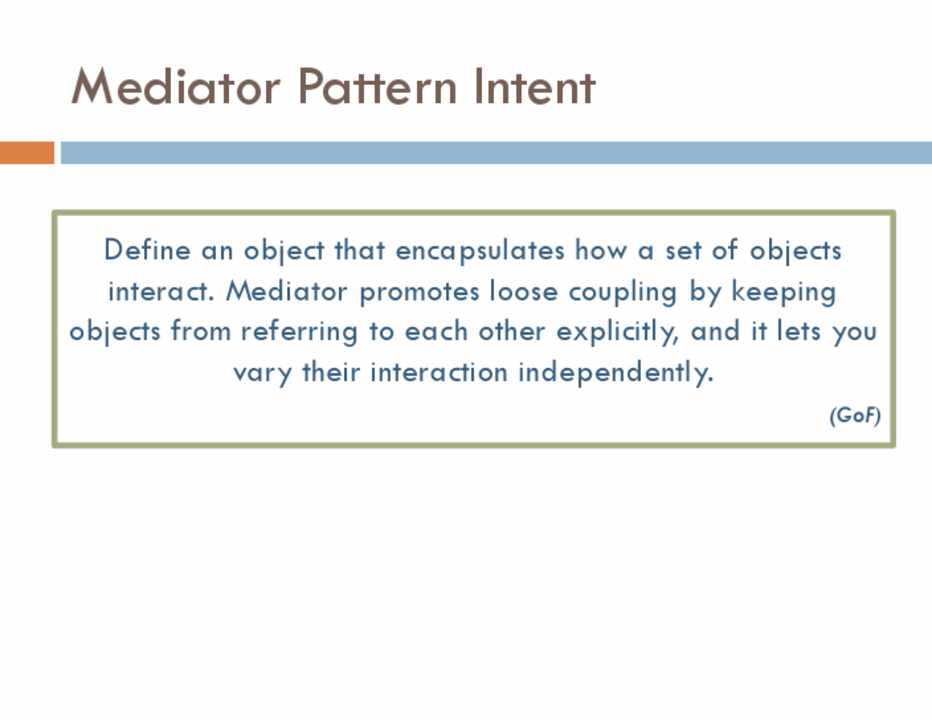 Mediator Pattern Intent

Define an object that encapsulates how a set of objects interact. Mediator promotes loose coupling by keeping objects from referring to each other explicitly, and it lets you vary their interaction independently.

(GoF)